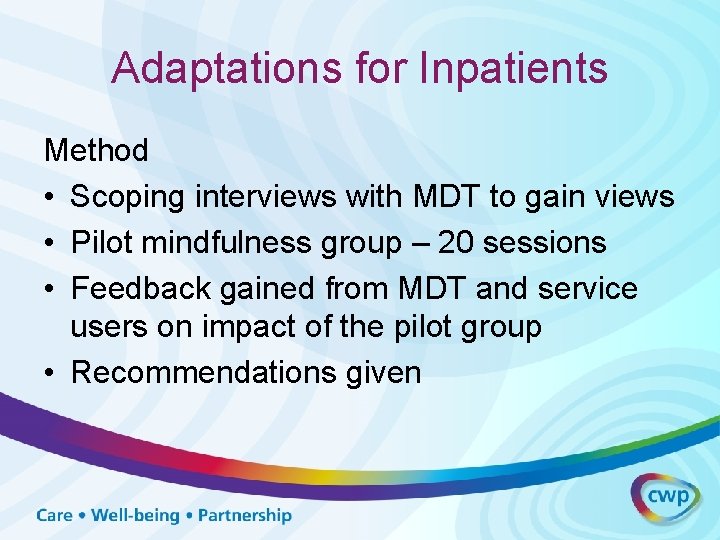 Adaptations for Inpatients

Method
• Scoping interviews with MDT to gain views
• Pilot mindfulness group – 20 sessions
• Feedback gained from MDT and service users on impact of the pilot group
• Recommendations given

Care • Well-being • Partnership

cwp